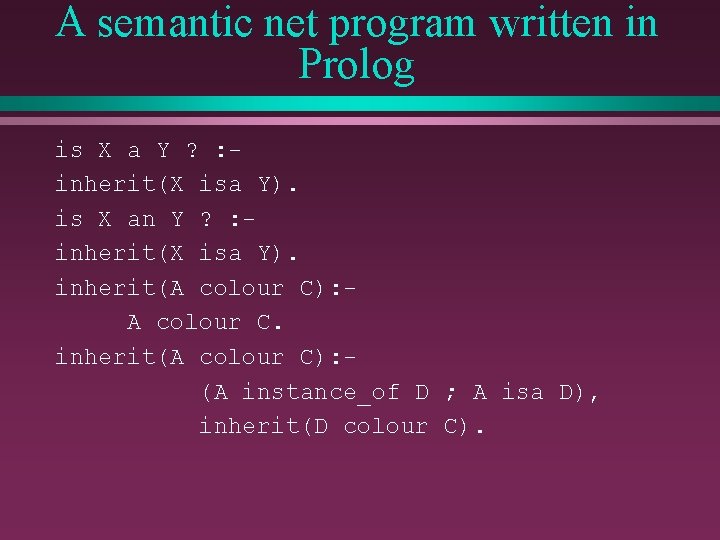 A semantic net program written in Prolog

is X a Y ? :-
inherit(X isa Y).
is X an Y ? :-
inherit(X isa Y).
inherit(A colour C):-
     A colour C.
inherit(A colour C):-
          (A instance_of D ; A isa D),
          inherit(D colour C).